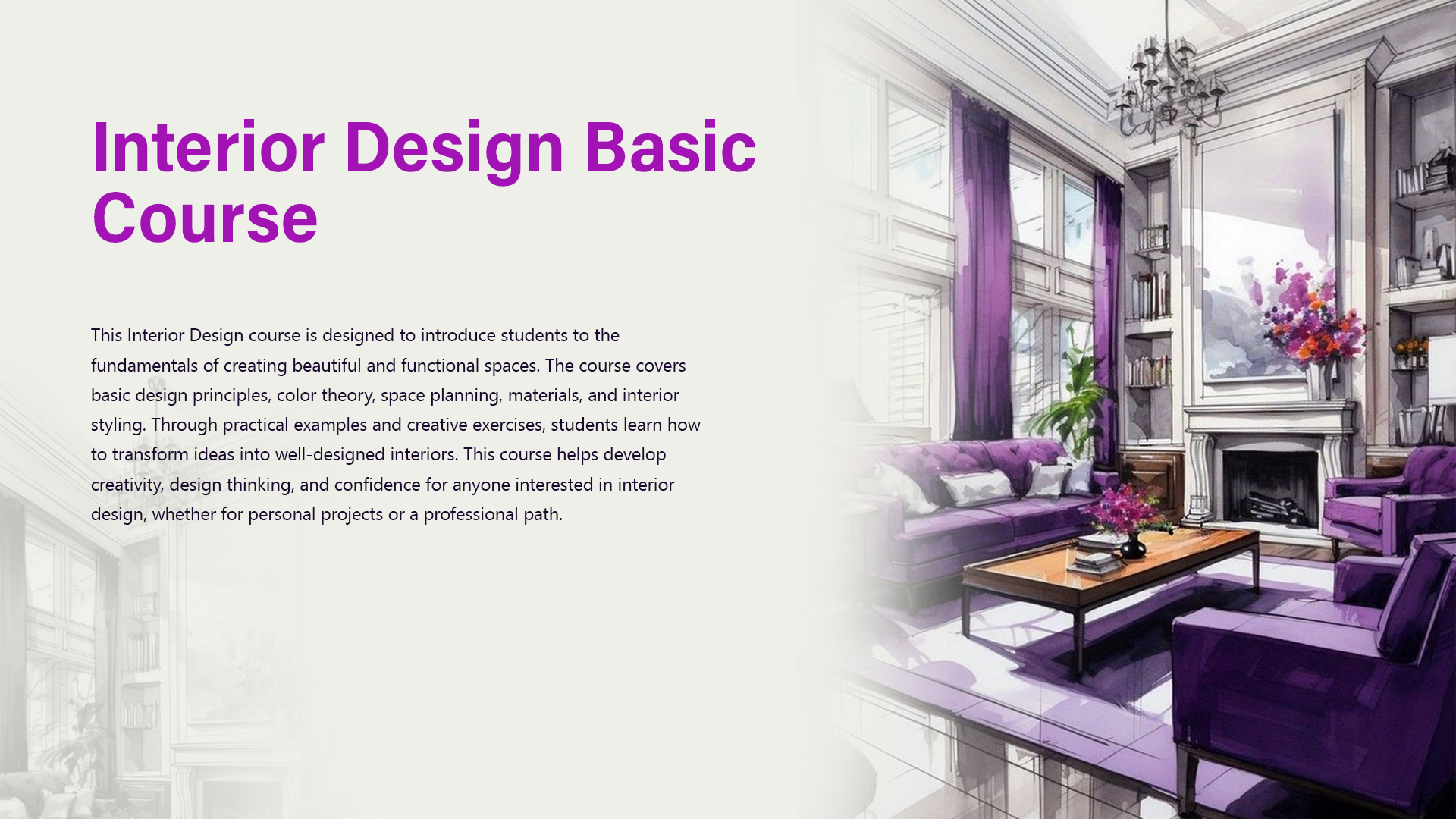 Interior Design Basic Course

This Interior Design course is designed to introduce students to the fundamentals of creating beautiful and functional spaces. The course covers basic design principles, color theory, space planning, materials, and interior styling. Through practical examples and creative exercises, students learn how to transform ideas into well-designed interiors. This course helps develop creativity, design thinking, and confidence for anyone interested in interior design, whether for personal projects or a professional path.